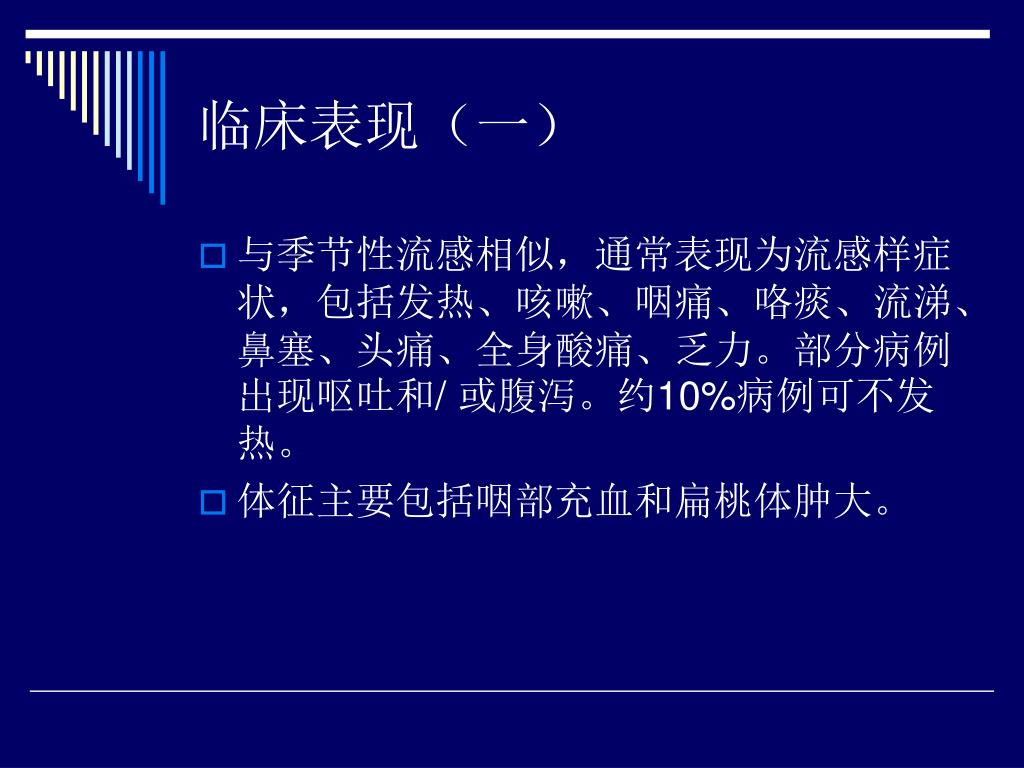 临床表现（一）

与季节性流感相似，通常表现为流感样症状，包括发热、咳嗽、咽痛、咯痰、流涕、鼻塞、头痛、全身酸痛、乏力。部分病例出现呕吐和/ 或腹泻。约10%病例可不发热。

体征主要包括咽部充血和扁桃体肿大。